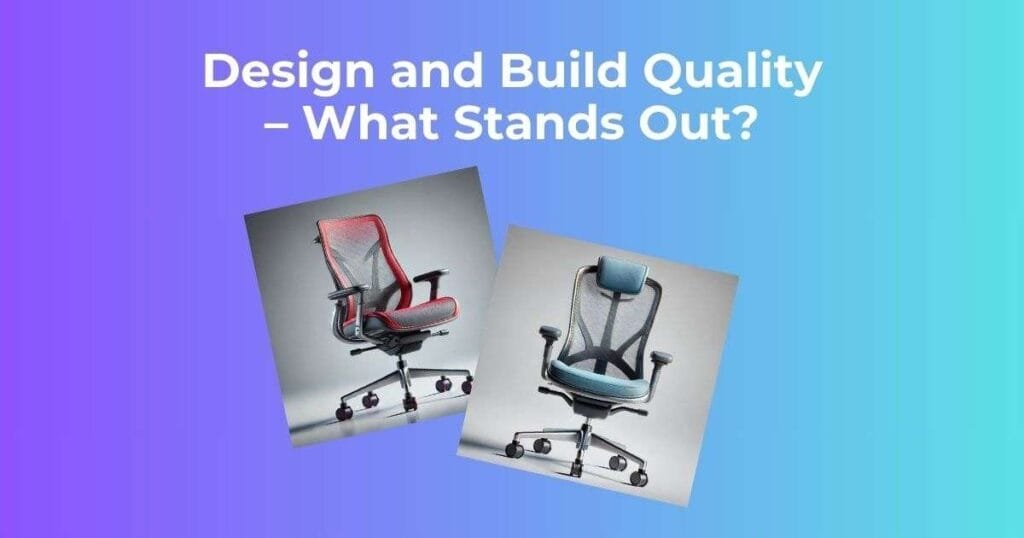 Design and Build Quality – What Stands Out?